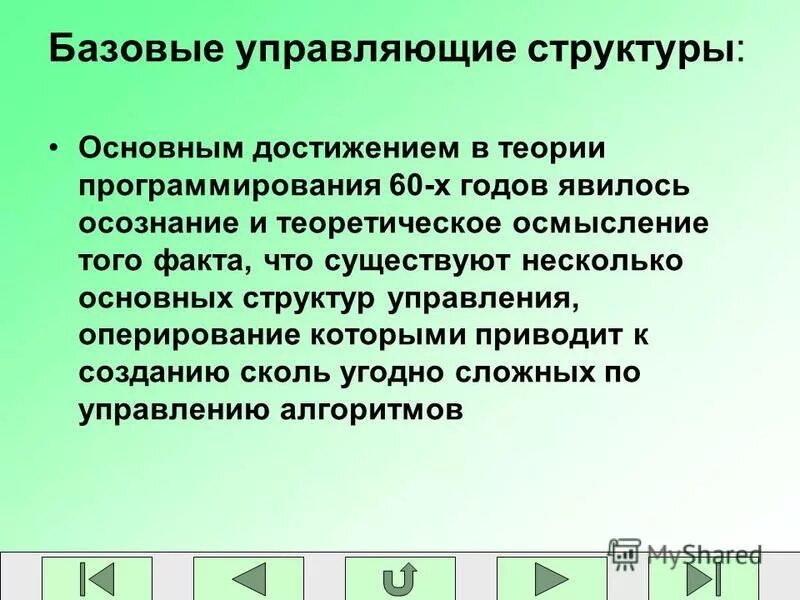 Базовые управляющие структуры:

• Основным достижением в теории программирования 60-х годов явилось осознание и теоретическое осмысление того факта, что существуют несколько основных структур управления, оперирование которыми приводит к созданию сколь угодно сложных по управлению алгоритмов

MyShared